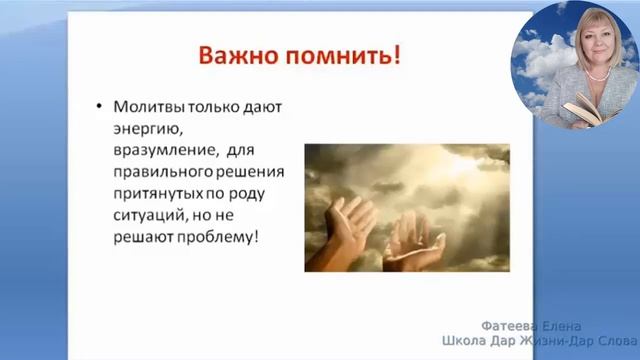 Важно помнить!

• Молитвы только дают энергию, вразумление, для правильного решения притянутых по роду ситуаций, но не решают проблему!

Фатеева Елена
Школа Дар Жизни-Дар Слова